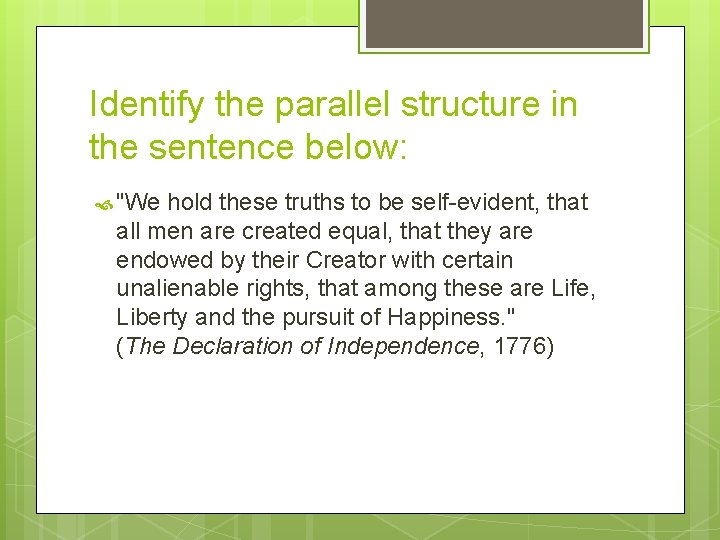 Identify the parallel structure in the sentence below:

"We hold these truths to be self-evident, that all men are created equal, that they are endowed by their Creator with certain unalienable rights, that among these are Life, Liberty and the pursuit of Happiness." (The Declaration of Independence, 1776)